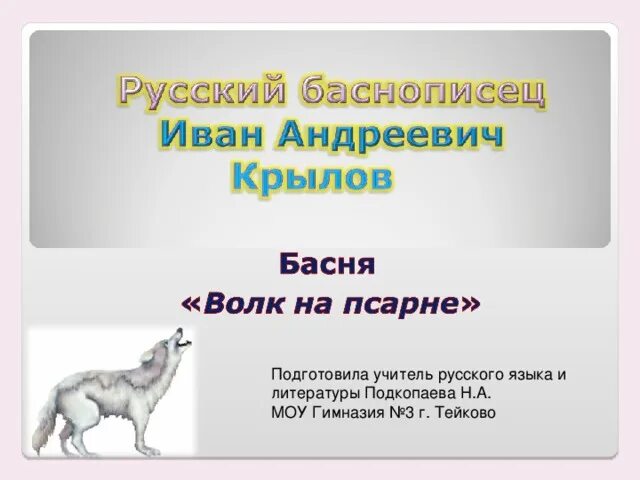 Русский баснописец
Иван Андреевич
Крылов

Басня
«Волк на псарне»

Подготовила учитель русского языка и литературы Подкопаева Н.А.
МОУ Гимназия №3 г. Тейково